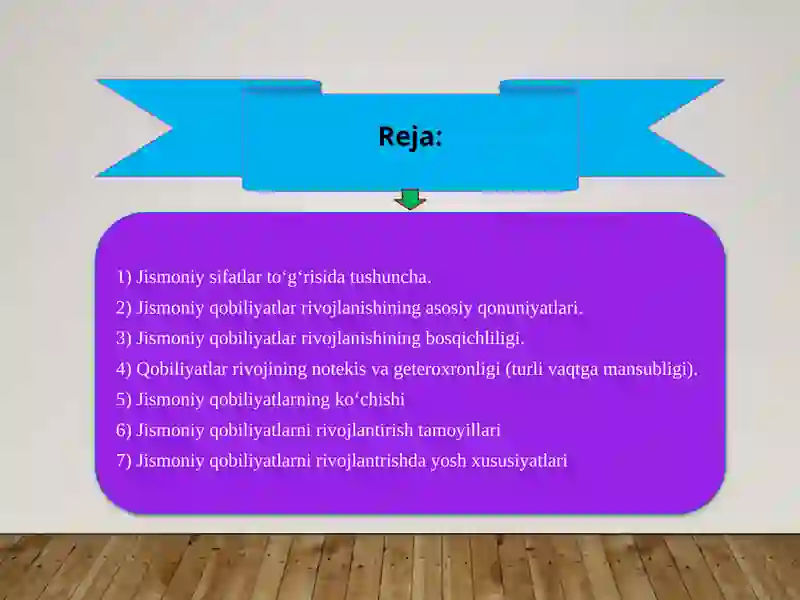 Reja:

1) Jismoniy sifatlar to‘g‘risida tushuncha.
2) Jismoniy qobiliyatlar rivojlanishining asosiy qonuniyatlari.
3) Jismoniy qobiliyatlar rivojlanishining bosqichliligi.
4) Qobiliyatlar rivojining notekis va geteroxronligi (turli vaqtga mansubligi).
5) Jismoniy qobiliyatlarning ko‘chishi
6) Jismoniy qobiliyatlarni rivojlantirish tamoyillari
7) Jismoniy qobiliyatlarni rivojlantrishda yosh xususiyatlari